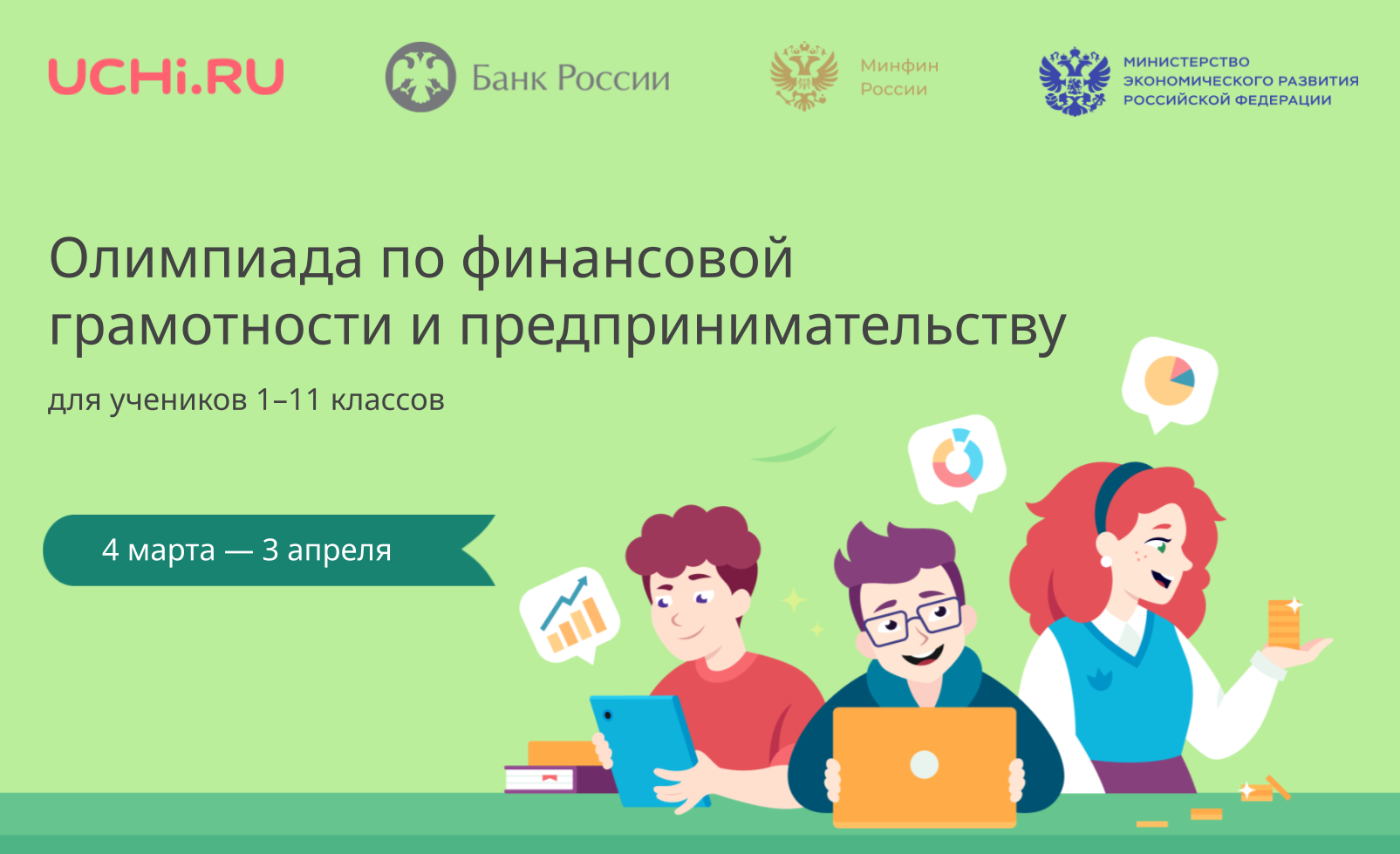 UCHi.RU

Банк России

Минфин России

МИНИСТЕРСТВО ЭКОНОМИЧЕСКОГО РАЗВИТИЯ РОССИЙСКОЙ ФЕДЕРАЦИИ

Олимпиада по финансовой грамотности и предпринимательству

для учеников 1–11 классов

4 марта — 3 апреля